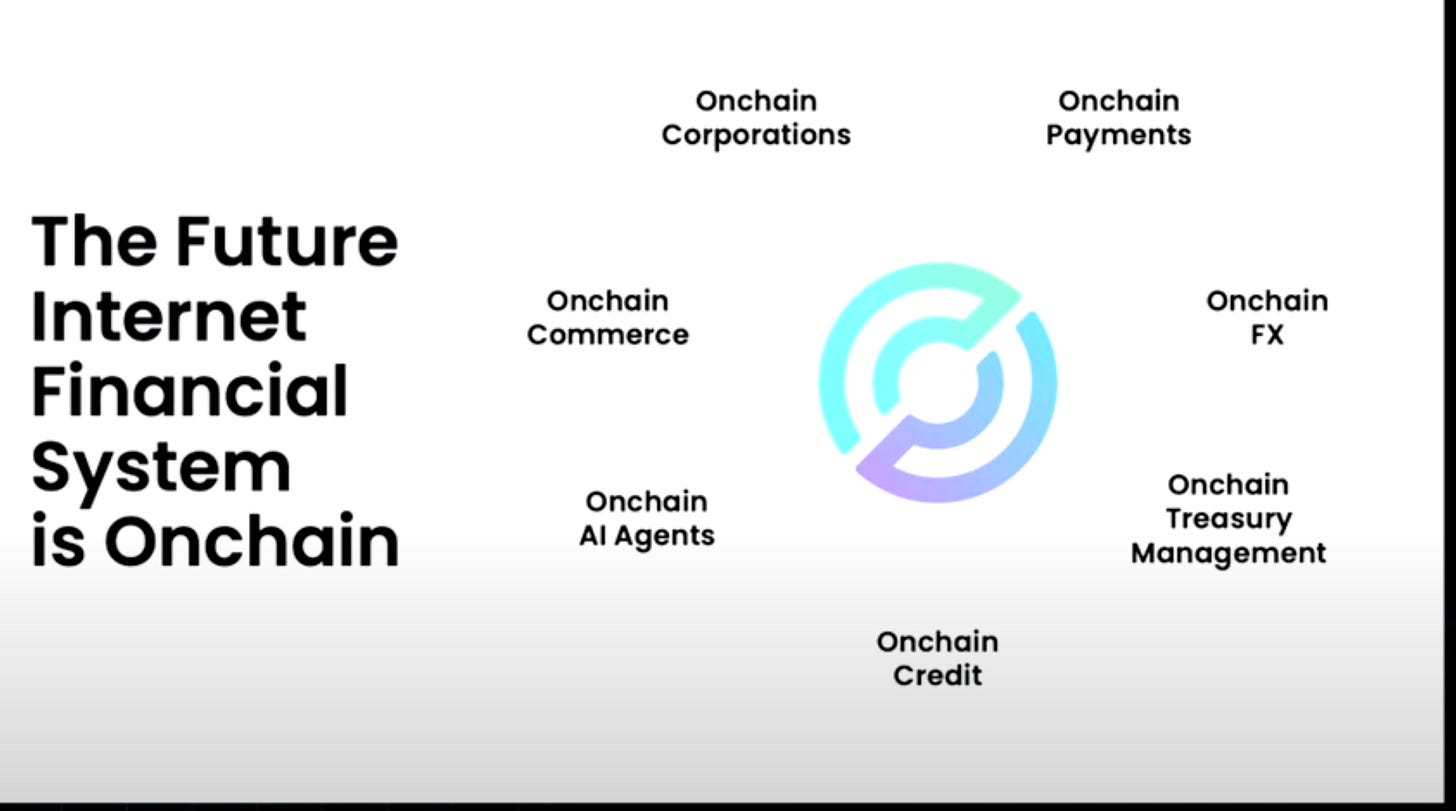 The Future Internet Financial System is Onchain

Onchain Corporations

Onchain Payments

Onchain Commerce

Onchain FX

Onchain AI Agents

Onchain Treasury Management

Onchain Credit